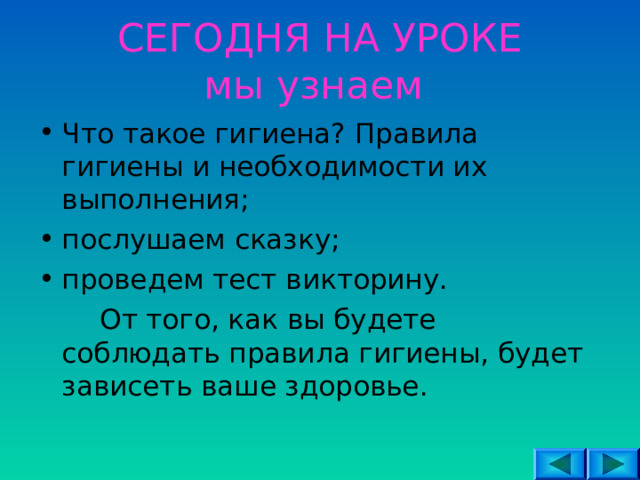 СЕГОДНЯ НА УРОКЕ
мы узнаем

• Что такое гигиена? Правила гигиены и необходимости их выполнения;
• послушаем сказку;
• проведем тест викторину.

От того, как вы будете соблюдать правила гигиены, будет зависеть ваше здоровье.